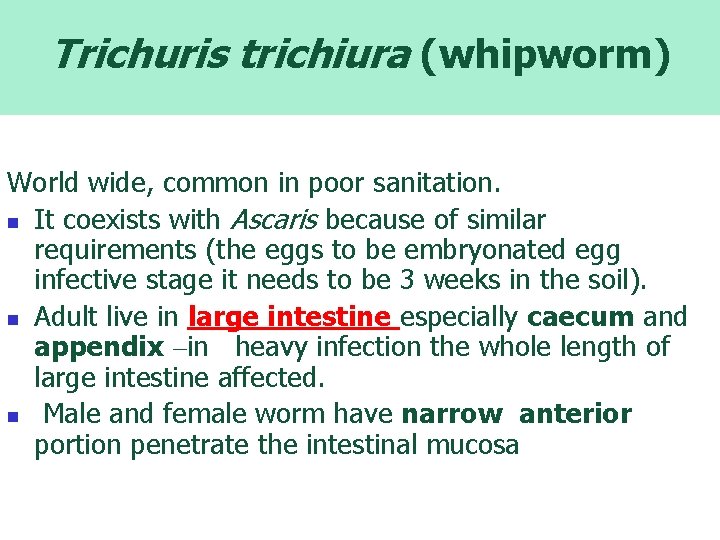 Trichuris trichiura (whipworm)

World wide, common in poor sanitation.

- It coexists with Ascaris because of similar requirements (the eggs to be embryonated egg infective stage it needs to be 3 weeks in the soil).
- Adult live in large intestine especially caecum and appendix –in heavy infection the whole length of large intestine affected.
- Male and female worm have narrow anterior portion penetrate the intestinal mucosa